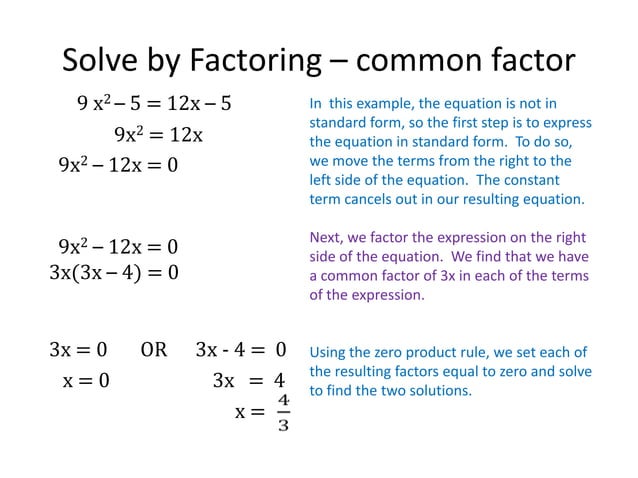 Solve by Factoring – common factor

$9x^2 - 5 = 12x - 5$

$9x^2 = 12x$

$9x^2 - 12x = 0$

In this example, the equation is not in standard form, so the first step is to express the equation in standard form. To do so, we move the terms from the right to the left side of the equation. The constant term cancels out in our resulting equation.

$9x^2 - 12x = 0$

$3x(3x - 4) = 0$

Next, we factor the expression on the right side of the equation. We find that we have a common factor of 3x in each of the terms of the expression.

$3x = 0$ OR $3x - 4 = 0$

$x = 0$ $3x = 4$

$x = \frac{4}{3}$

Using the zero product rule, we set each of the resulting factors equal to zero and solve to find the two solutions.